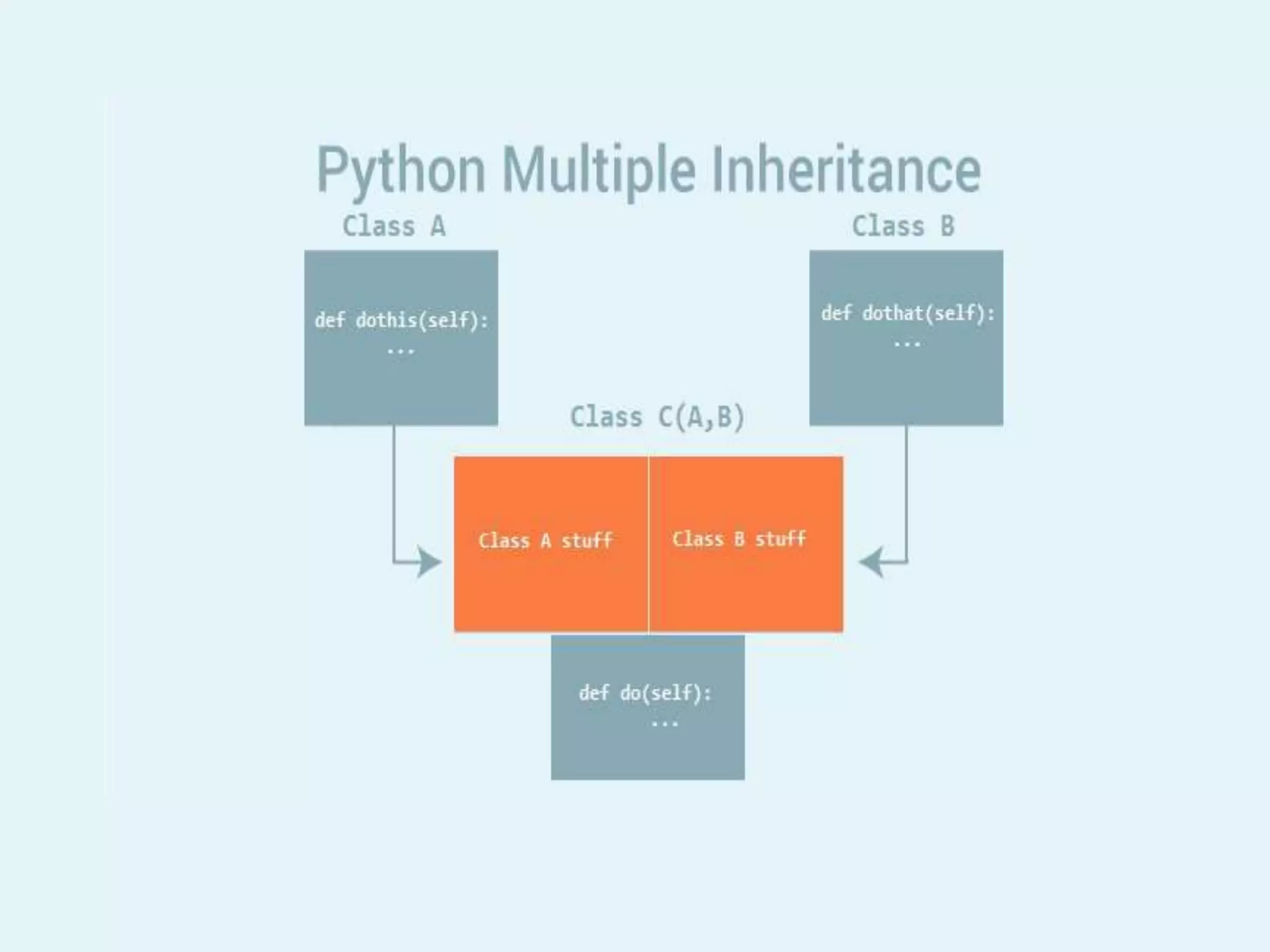 Python Multiple Inheritance

Class A

def dothis(self):
...

Class B

def dothat(self):
...

Class C(A,B)

Class A stuff

Class B stuff

def do(self):
...